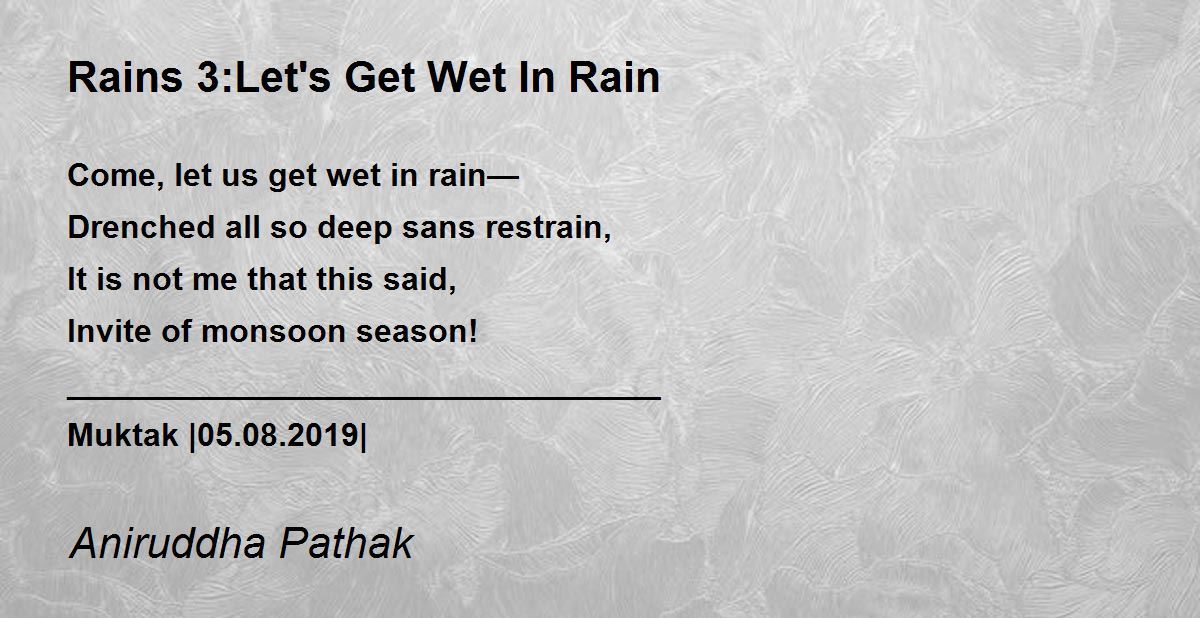 Rains 3:Let's Get Wet In Rain

Come, let us get wet in rain—
Drenched all so deep sans restrain,
It is not me that this said,
Invite of monsoon season!

Muktak |05.08.2019|

Aniruddha Pathak